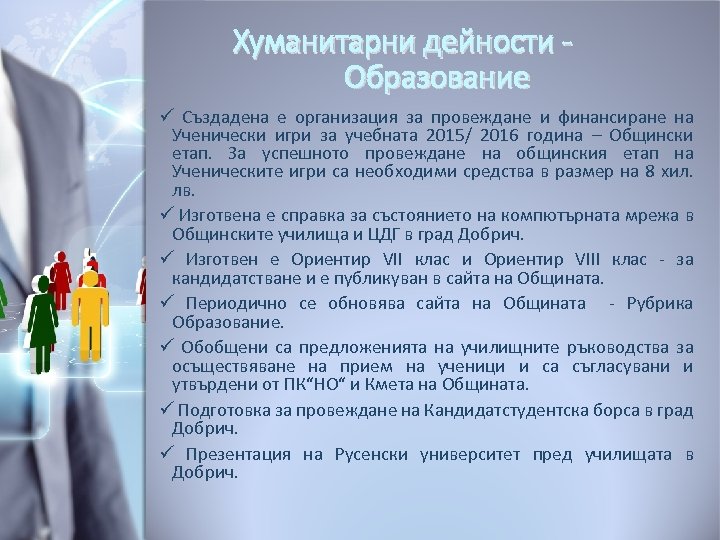 Хуманитарни дейности - Образование

✓ Създадена е организация за провеждане и финансиране на Ученически игри за учебната 2015/ 2016 година – Общински етап. За успешното провеждане на общинския етап на Ученическите игри са необходими средства в размер на 8 хил. лв.

✓ Изготвена е справка за състоянието на компютърната мрежа в Общинските училища и ЦДГ в град Добрич.

✓ Изготвен е Ориентир VII клас и Ориентир VIII клас - за кандидатстване и е публикуван в сайта на Общината.

✓ Периодично се обновява сайта на Общината - Рубрика Образование.

✓ Обобщени са предложенията на училищните ръководства за осъществяване на прием на ученици и са съгласувани и утвърдени от ПК"НО" и Кмета на Общината.

✓ Подготовка за провеждане на Кандидатстудентска борса в град Добрич.

✓ Презентация на Русенски университет пред училищата в Добрич.